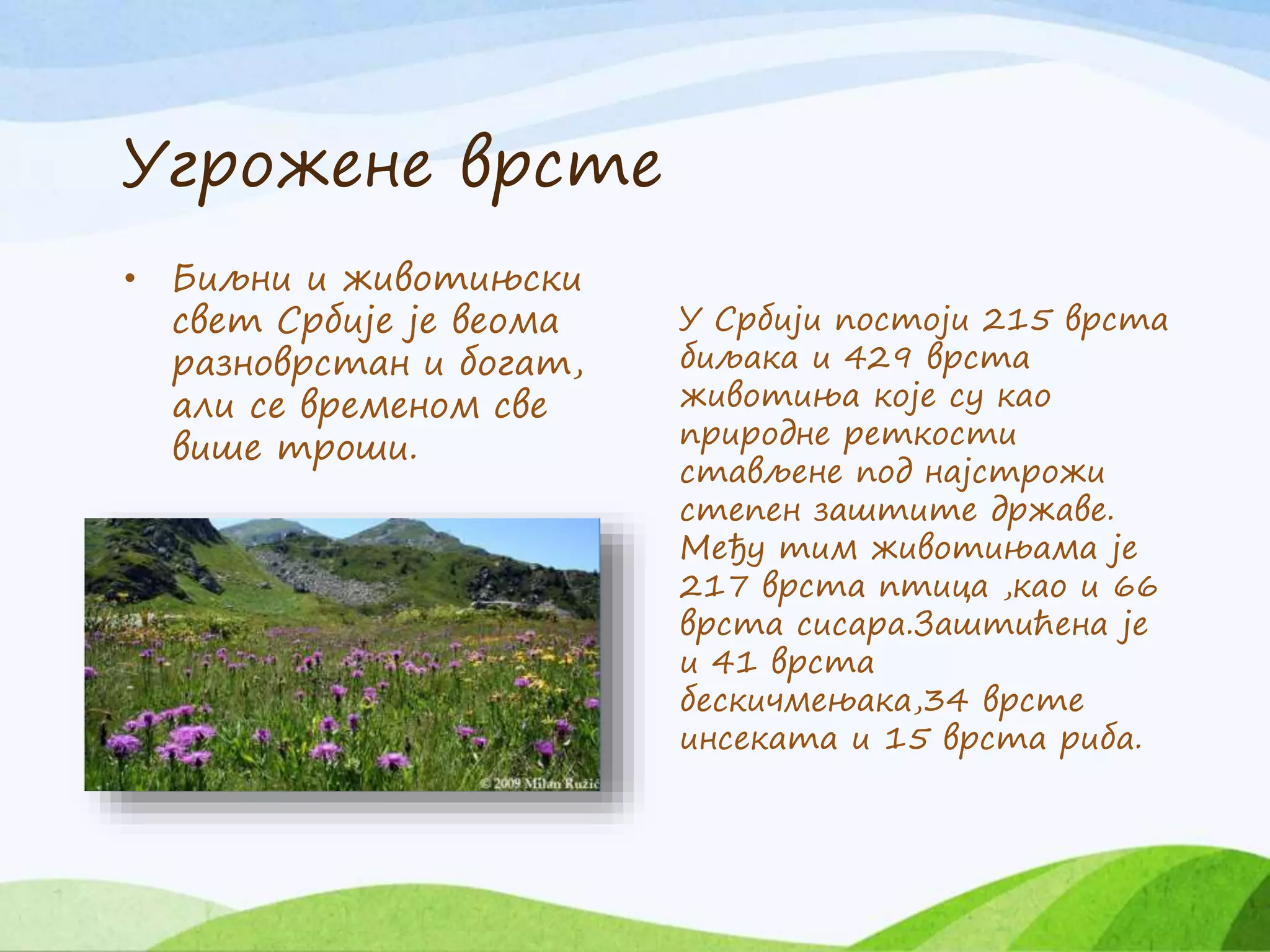 Угрожене врсте

• Биљни и животињски свет Србије је веома разноврстан и богат, али се временом све више троши.

© 2009 Milan Ružić

У Србији постоји 215 врста биљака и 429 врста животиња које су као природне реткости стављене под најстрожи степен заштите државе. Међу тим животињама је 217 врста птица ,као и 66 врста сисара.Заштићена је и 41 врста бескичмењака,34 врсте инсеката и 15 врста риба.